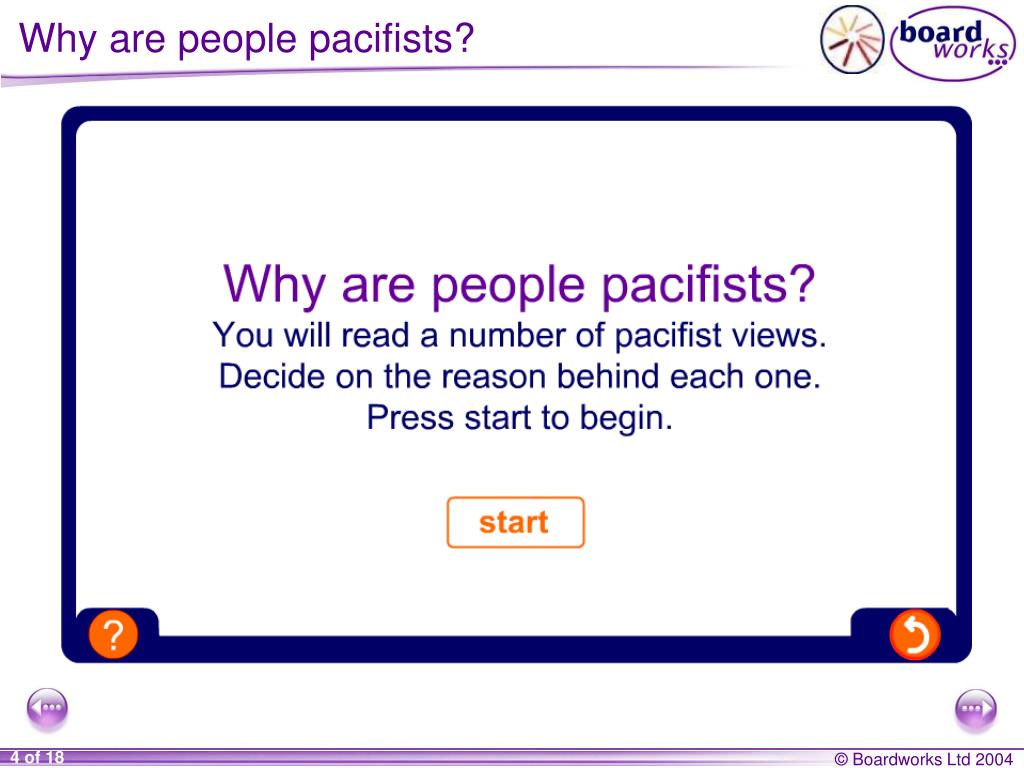 Why are people pacifists?

board works

Why are people pacifists?
You will read a number of pacifist views.
Decide on the reason behind each one.
Press start to begin.

start

?

4 of 18

© Boardworks Ltd 2004